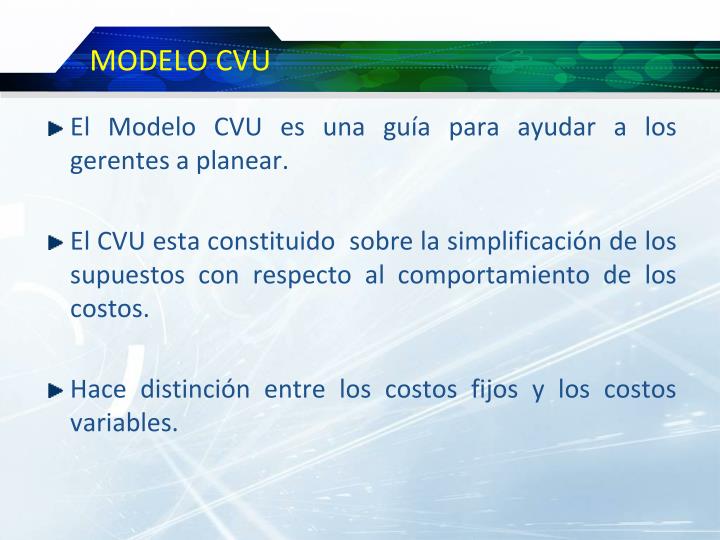 MODELO CVU

El Modelo CVU es una guía para ayudar a los gerentes a planear.

El CVU esta constituido sobre la simplificación de los supuestos con respecto al comportamiento de los costos.

Hace distinción entre los costos fijos y los costos variables.